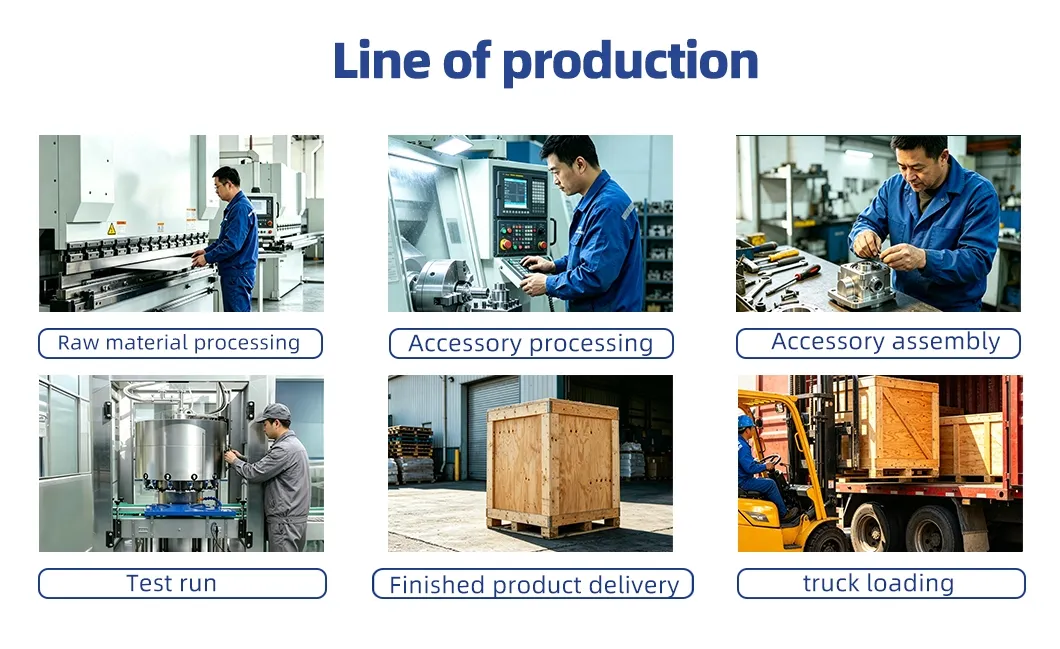 Line of production

Raw material processing

Accessory processing

Accessory assembly

Test run

Finished product delivery

truck loading